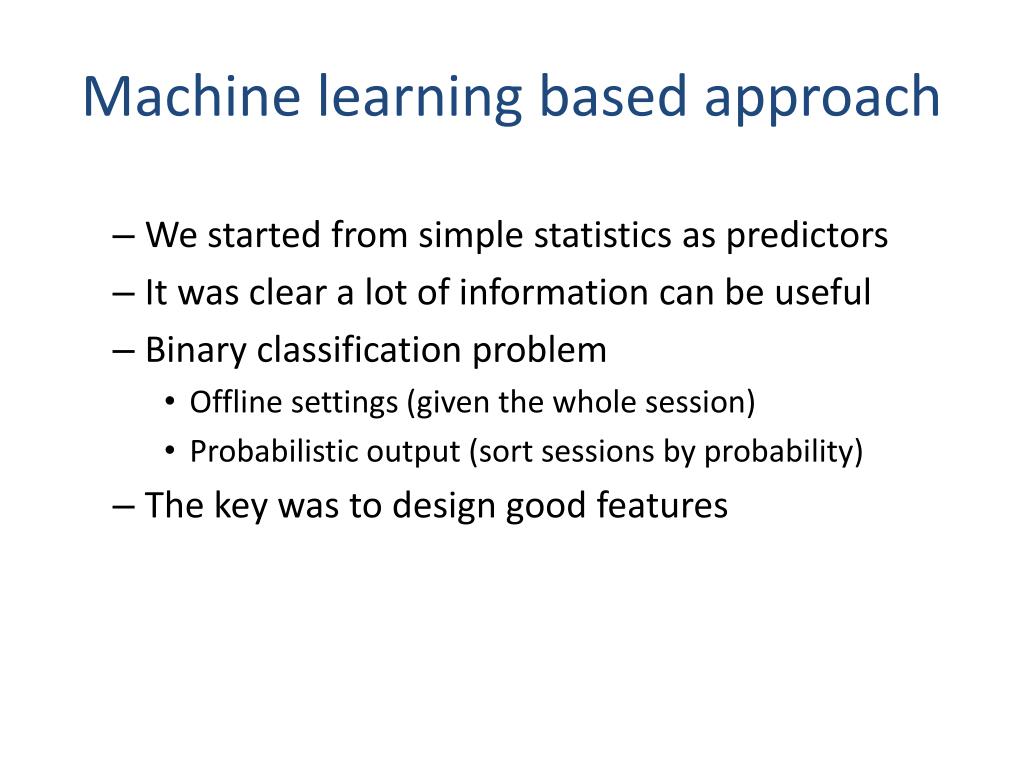 Machine learning based approach

– We started from simple statistics as predictors
– It was clear a lot of information can be useful
– Binary classification problem
• Offline settings (given the whole session)
• Probabilistic output (sort sessions by probability)
– The key was to design good features